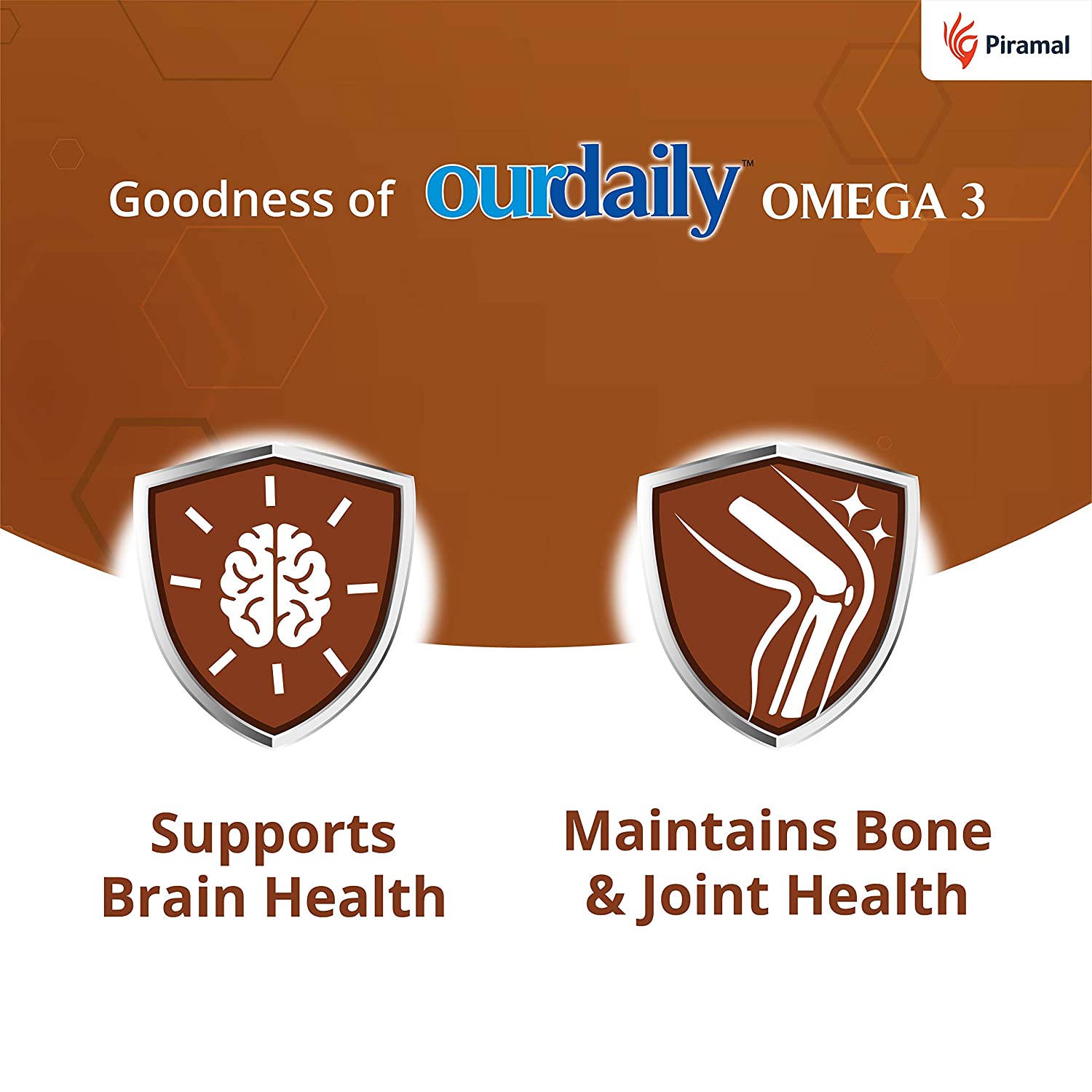 Piramal

Goodness of ourdaily™ OMEGA 3

Supports Brain Health

Maintains Bone & Joint Health